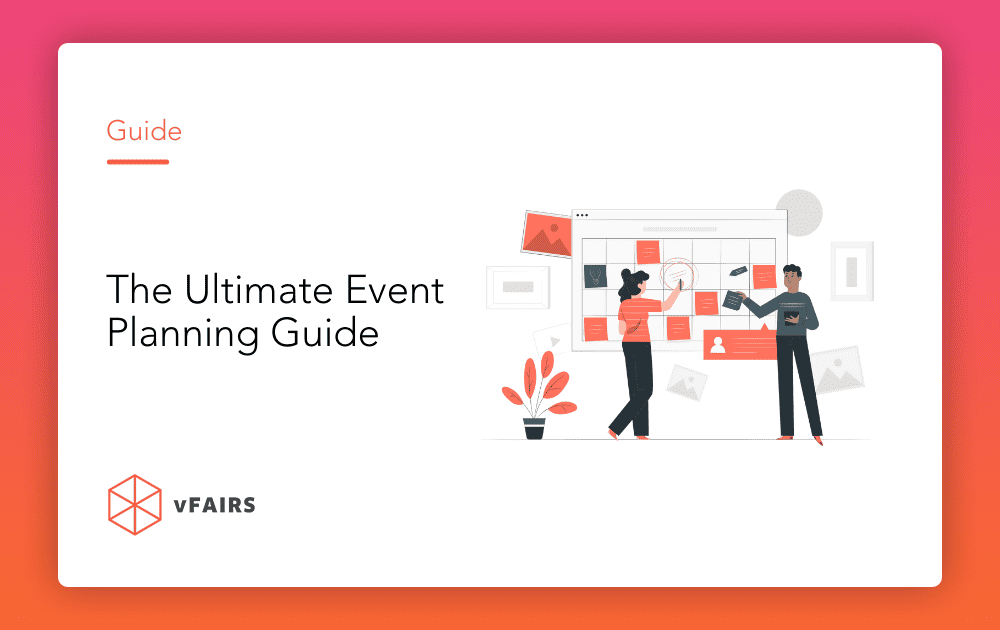 Guide

The Ultimate Event Planning Guide

vFAIRS